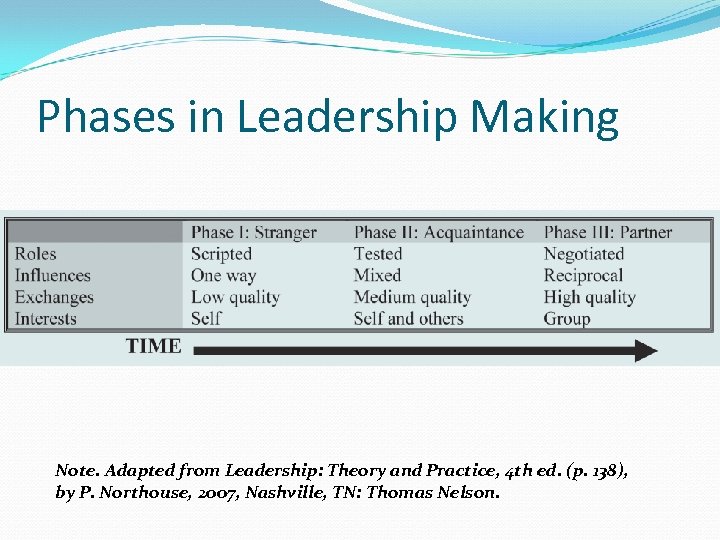 Phases in Leadership Making

| | Phase I: Stranger | Phase II: Acquaintance | Phase III: Partner |
|---|---|---|---|
| Roles | Scripted | Tested | Negotiated |
| Influences | One way | Mixed | Reciprocal |
| Exchanges | Low quality | Medium quality | High quality |
| Interests | Self | Self and others | Group |

TIME

Note. Adapted from Leadership: Theory and Practice, 4th ed. (p. 138), by P. Northouse, 2007, Nashville, TN: Thomas Nelson.